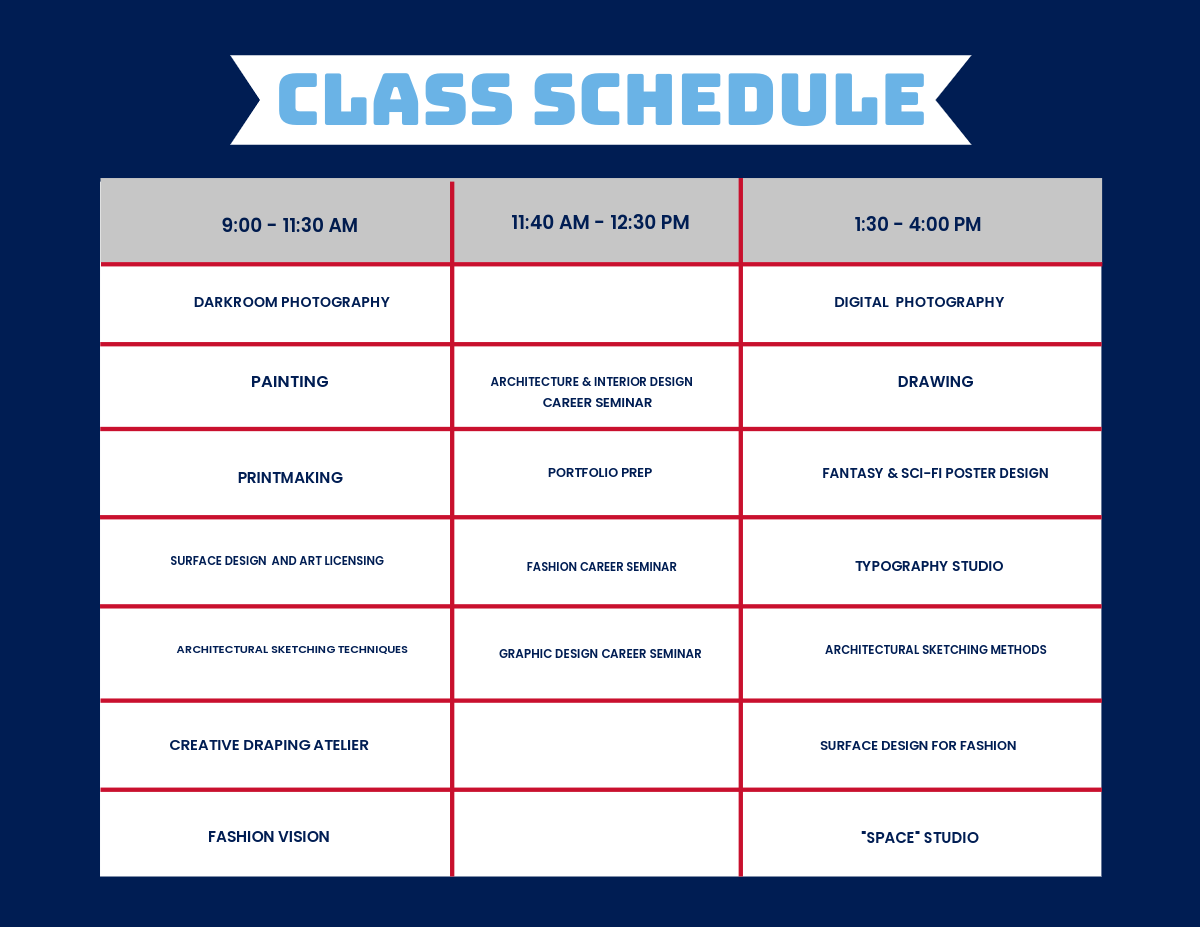 CLASS SCHEDULE

| 9:00 - 11:30 AM | 11:40 AM - 12:30 PM | 1:30 - 4:00 PM |
|---|---|---|
| DARKROOM PHOTOGRAPHY | | DIGITAL PHOTOGRAPHY |
| PAINTING | ARCHITECTURE & INTERIOR DESIGN CAREER SEMINAR | DRAWING |
| PRINTMAKING | PORTFOLIO PREP | FANTASY & SCI-FI POSTER DESIGN |
| SURFACE DESIGN AND ART LICENSING | FASHION CAREER SEMINAR | TYPOGRAPHY STUDIO |
| ARCHITECTURAL SKETCHING TECHNIQUES | GRAPHIC DESIGN CAREER SEMINAR | ARCHITECTURAL SKETCHING METHODS |
| CREATIVE DRAPING ATELIER | | SURFACE DESIGN FOR FASHION |
| FASHION VISION | | "SPACE" STUDIO |